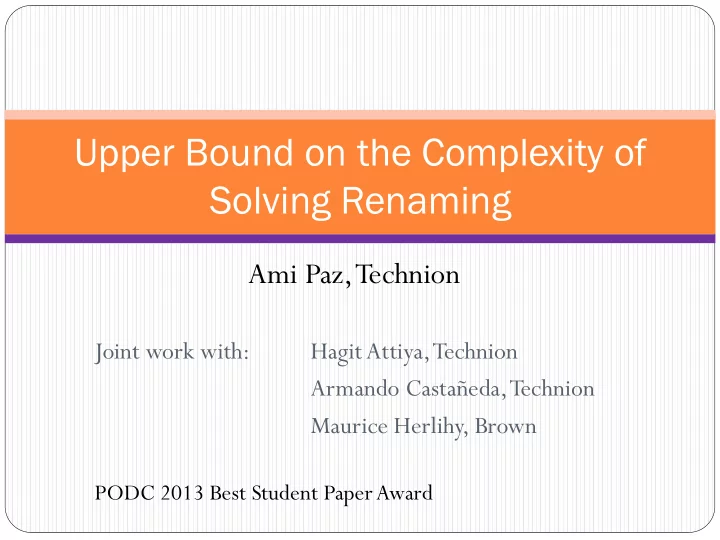 Upper Bound on the Complexity of Solving Renaming

Ami Paz, Technion

Joint work with: Hagit Attiya, Technion
Armando Castañeda, Technion
Maurice Herlihy, Brown

PODC 2013 Best Student Paper Award